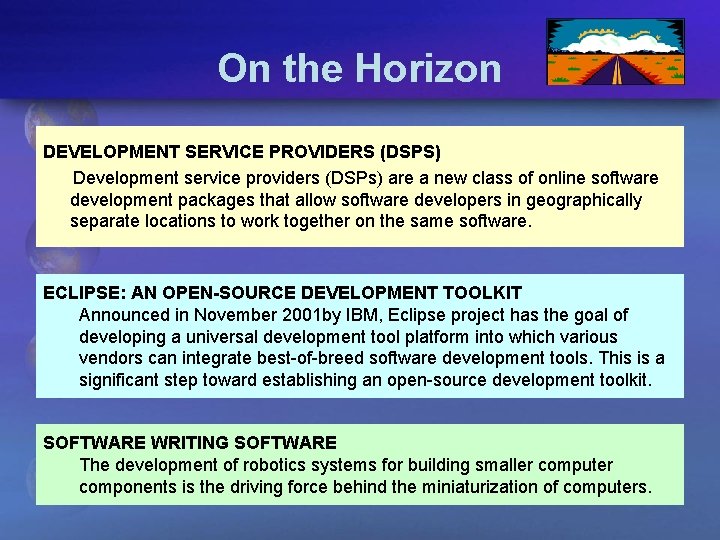 On the Horizon

DEVELOPMENT SERVICE PROVIDERS (DSPS)
Development service providers (DSPs) are a new class of online software development packages that allow software developers in geographically separate locations to work together on the same software.

ECLIPSE: AN OPEN-SOURCE DEVELOPMENT TOOLKIT
Announced in November 2001by IBM, Eclipse project has the goal of developing a universal development tool platform into which various vendors can integrate best-of-breed software development tools. This is a significant step toward establishing an open-source development toolkit.

SOFTWARE WRITING SOFTWARE
The development of robotics systems for building smaller computer components is the driving force behind the miniaturization of computers.